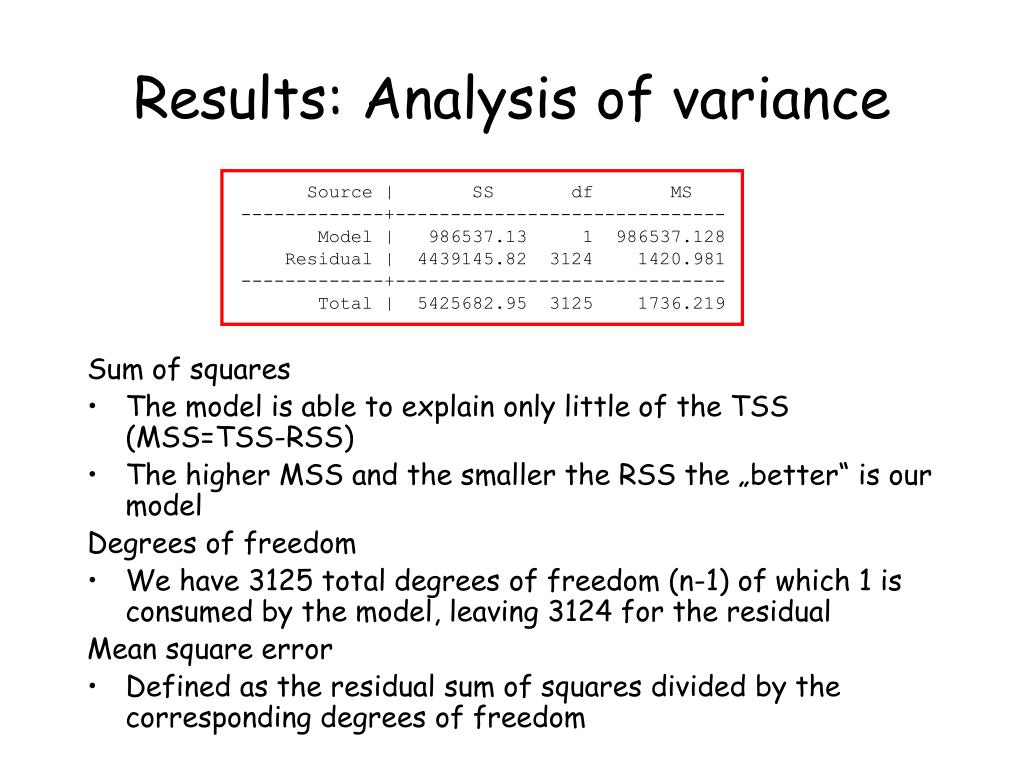 Results: Analysis of variance

| Source | SS | df | MS |
|---|---|---|---|
| Model | 986537.13 | 1 | 986537.128 |
| Residual | 4439145.82 | 3124 | 1420.981 |
| Total | 5425682.95 | 3125 | 1736.219 |

Sum of squares
• The model is able to explain only little of the TSS (MSS=TSS-RSS)
• The higher MSS and the smaller the RSS the „better“ is our model

Degrees of freedom
• We have 3125 total degrees of freedom (n-1) of which 1 is consumed by the model, leaving 3124 for the residual

Mean square error
• Defined as the residual sum of squares divided by the corresponding degrees of freedom